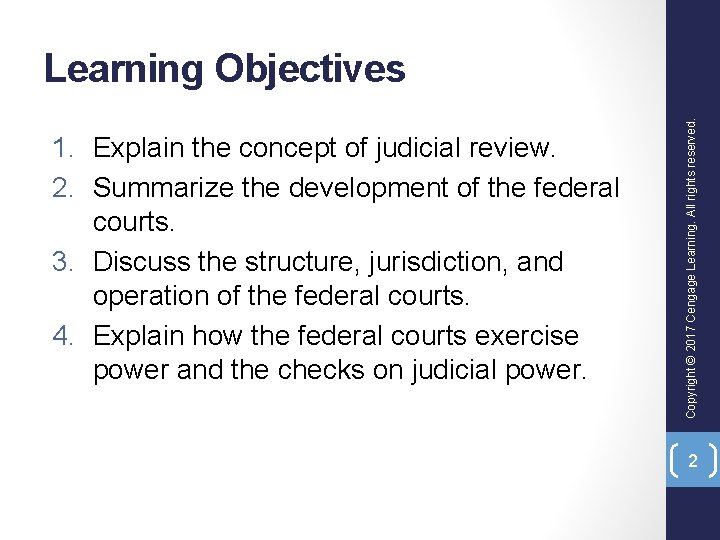 Learning Objectives

1. Explain the concept of judicial review.
2. Summarize the development of the federal courts.
3. Discuss the structure, jurisdiction, and operation of the federal courts.
4. Explain how the federal courts exercise power and the checks on judicial power.

Copyright © 2017 Cengage Learning. All rights reserved.

2